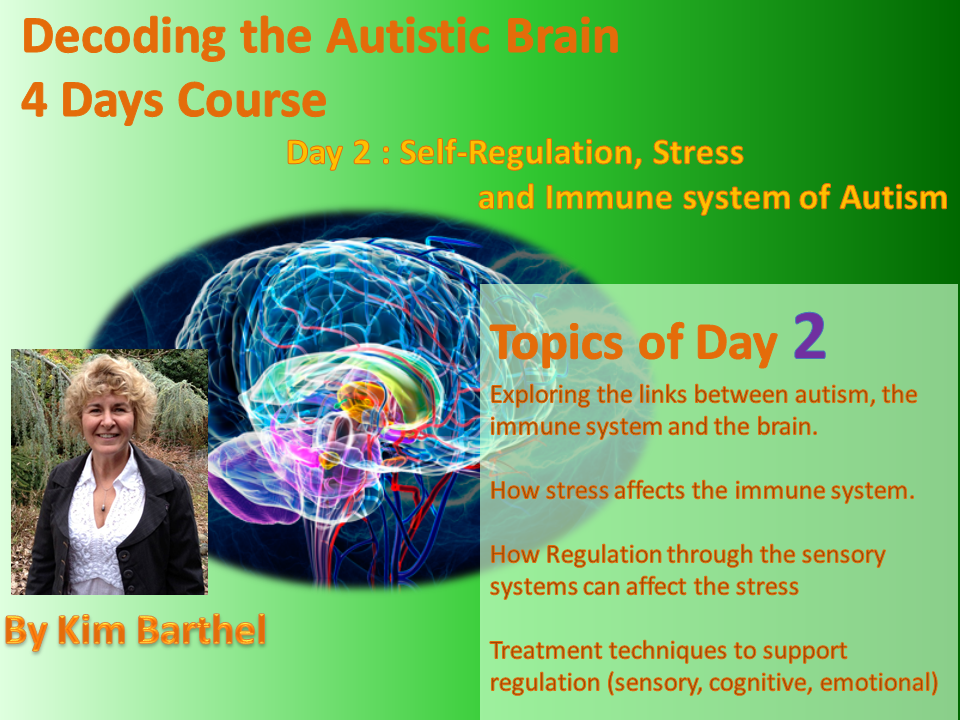 Decoding the Autistic Brain
4 Days Course

Day 2 : Self-Regulation, Stress and Immune system of Autism

Topics of Day 2

Exploring the links between autism, the immune system and the brain.

How stress affects the immune system.

How Regulation through the sensory systems can affect the stress

Treatment techniques to support regulation (sensory, cognitive, emotional)

By Kim Barthel